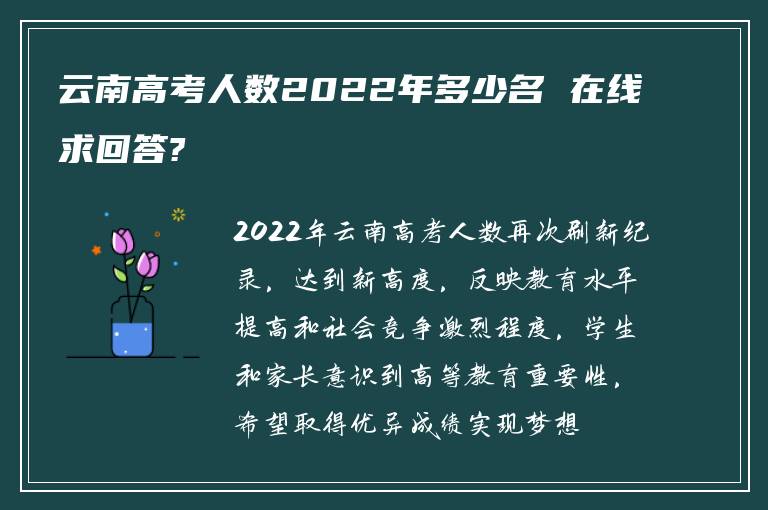 云南高考人数2022年多少名 在线求回答?

2022年云南高考人数再次刷新纪录，达到新高度，反映教育水平提高和社会竞争激烈程度，学生和家长意识到高等教育重要性，希望取得优异成绩实现梦想